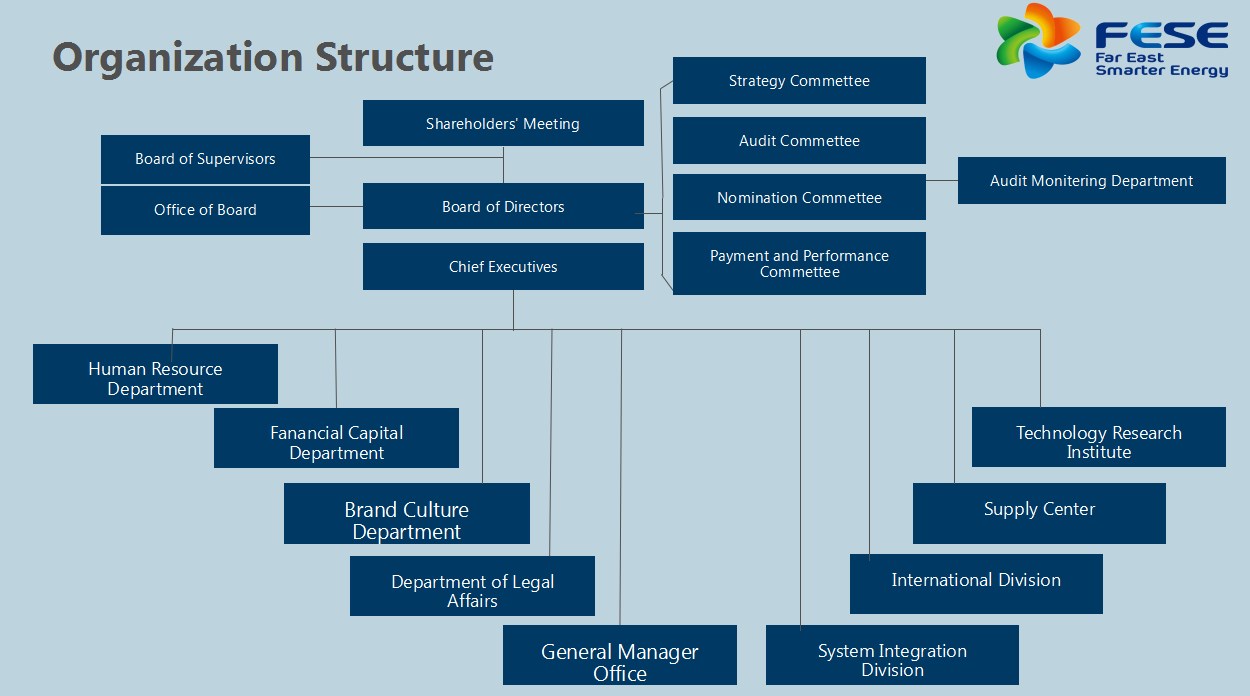 Organization Structure

FESE
Far East
Smarter Energy

Shareholders' Meeting

Board of Supervisors

Office of Board

Board of Directors

Chief Executives

Strategy Commettee

Audit Commettee

Nomination Commettee

Payment and Performance Commettee

Audit Monitering Department

Human Resource Department

Fanancial Capital Department

Brand Culture Department

Department of Legal Affairs

General Manager Office

System Integration Division

International Division

Supply Center

Technology Research Institute